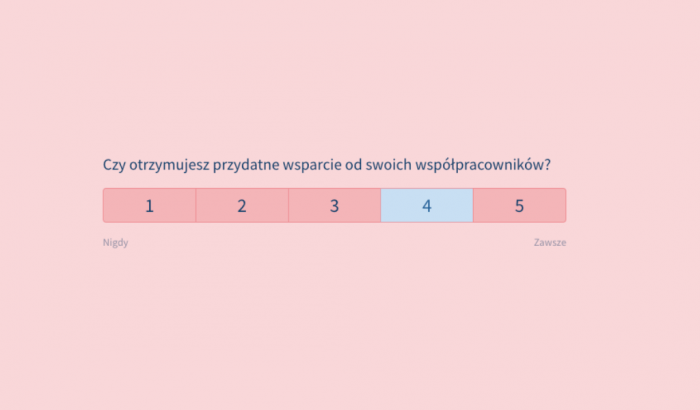 Czy otrzymujesz przydatne wsparcie od swoich współpracowników?

1 2 3 4 5

Nigdy

Zawsze